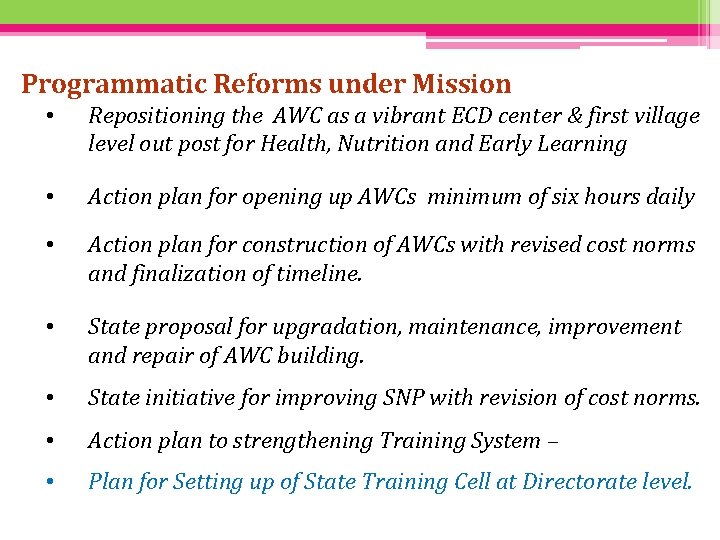 Programmatic Reforms under Mission

• Repositioning the AWC as a vibrant ECD center & first village level out post for Health, Nutrition and Early Learning

• Action plan for opening up AWCs minimum of six hours daily

• Action plan for construction of AWCs with revised cost norms and finalization of timeline.

• State proposal for upgradation, maintenance, improvement and repair of AWC building.

• State initiative for improving SNP with revision of cost norms.

• Action plan to strengthening Training System –

• Plan for Setting up of State Training Cell at Directorate level.